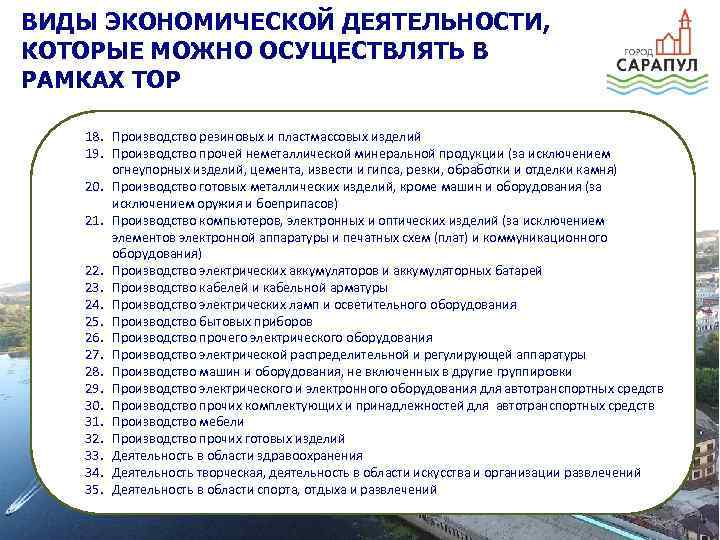 ВИДЫ ЭКОНОМИЧЕСКОЙ ДЕЯТЕЛЬНОСТИ, КОТОРЫЕ МОЖНО ОСУЩЕСТВЛЯТЬ В РАМКАХ ТОР

ГОРОД САРАПУЛ

18. Производство резиновых и пластмассовых изделий
19. Производство прочей неметаллической минеральной продукции (за исключением огнеупорных изделий, цемента, извести и гипса, резки, обработки и отделки камня)
20. Производство готовых металлических изделий, кроме машин и оборудования (за исключением оружия и боеприпасов)
21. Производство компьютеров, электронных и оптических изделий (за исключением элементов электронной аппаратуры и печатных схем (плат) и коммуникационного оборудования)
22. Производство электрических аккумуляторов и аккумуляторных батарей
23. Производство кабелей и кабельной арматуры
24. Производство электрических ламп и осветительного оборудования
25. Производство бытовых приборов
26. Производство прочего электрического оборудования
27. Производство электрической распределительной и регулирующей аппаратуры
28. Производство машин и оборудования, не включенных в другие группировки
29. Производство электрического и электронного оборудования для автотранспортных средств
30. Производство прочих комплектующих и принадлежностей для автотранспортных средств
31. Производство мебели
32. Производство прочих готовых изделий
33. Деятельность в области здравоохранения
34. Деятельность творческая, деятельность в области искусства и организации развлечений
35. Деятельность в области спорта, отдыха и развлечений